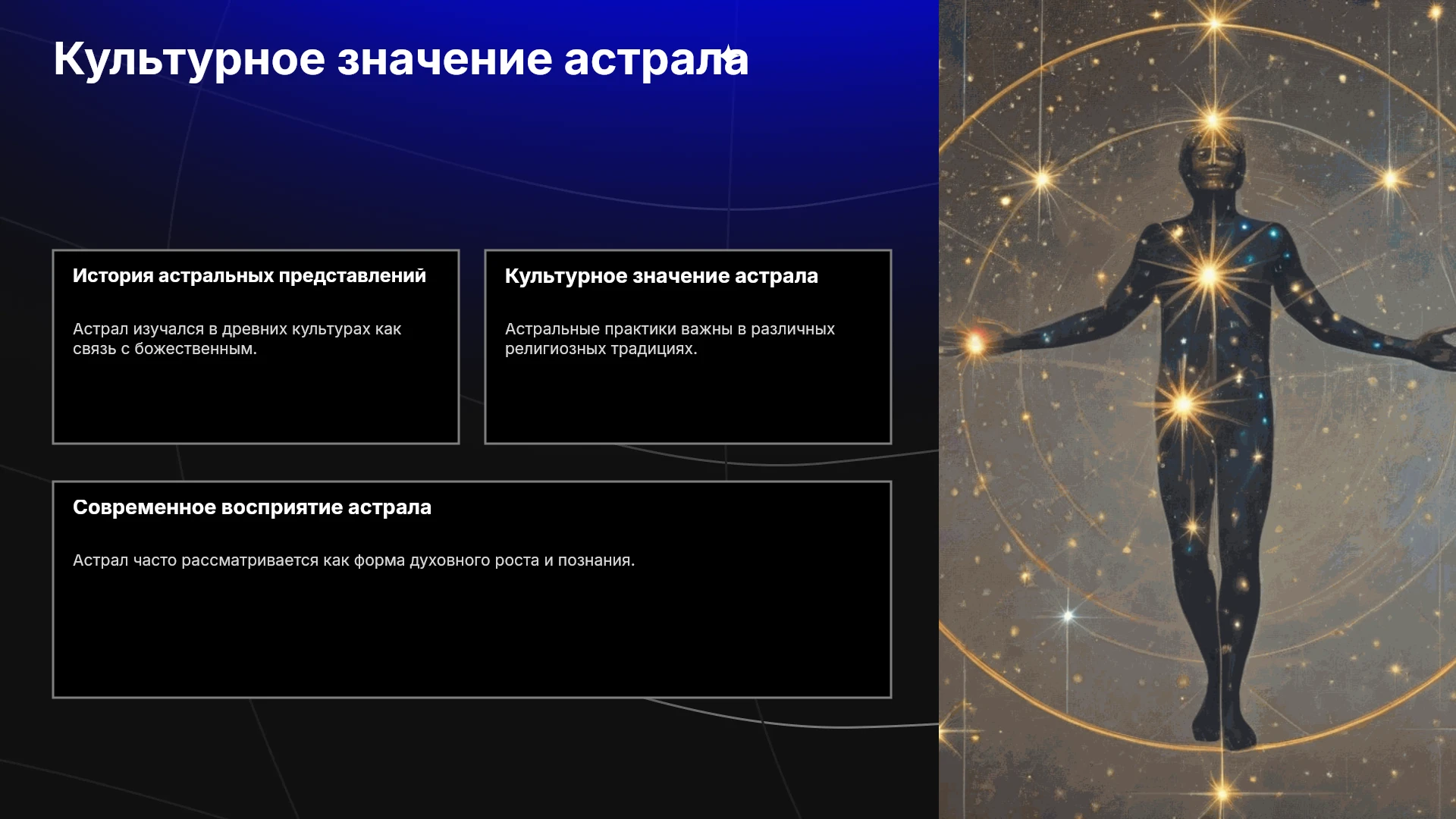 Культурное значение астрала

История астральных представлений

Астрал изучался в древних культурах как связь с божественным.

Культурное значение астрала

Астральные практики важны в различных религиозных традициях.

Современное восприятие астрала

Астрал часто рассматривается как форма духовного роста и познания.